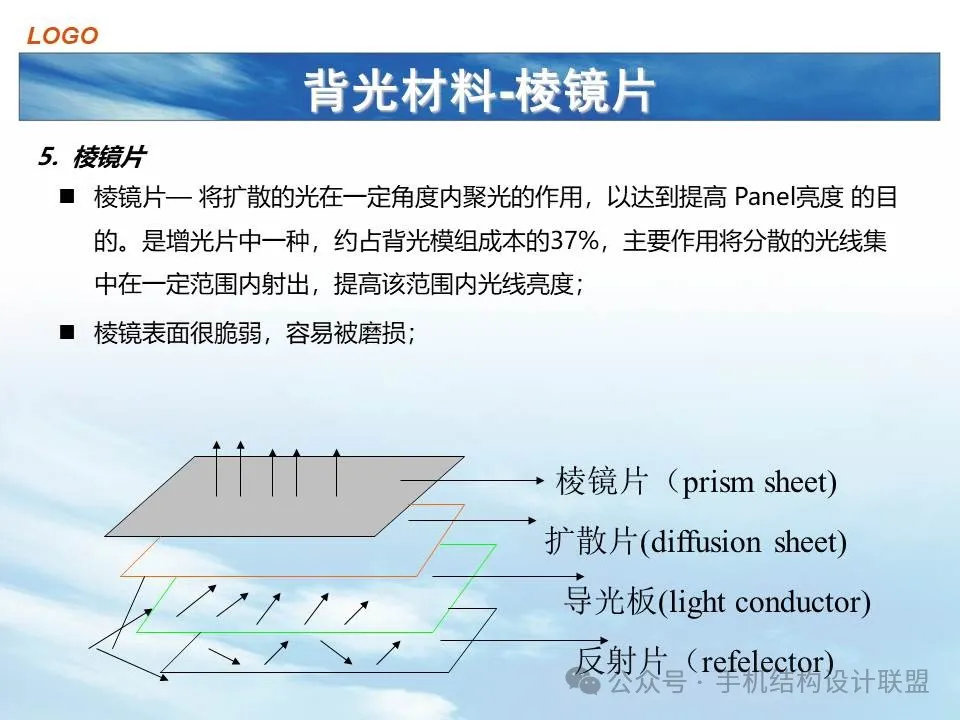 LOGO

背光材料-棱镜片

5. 棱镜片

■ 棱镜片— 将扩散的光在一定角度内聚光的作用，以达到提高 Panel亮度 的目的。是增光片中一种，约占背光模组成本的37%，主要作用将分散的光线集中在一定范围内射出，提高该范围内光线亮度；

■ 棱镜表面很脆弱，容易被磨损；

棱镜片（prism sheet)

扩散片(diffusion sheet)

导光板(light conductor)

反射片（refelector)

公众号 · 手机结构设计联盟